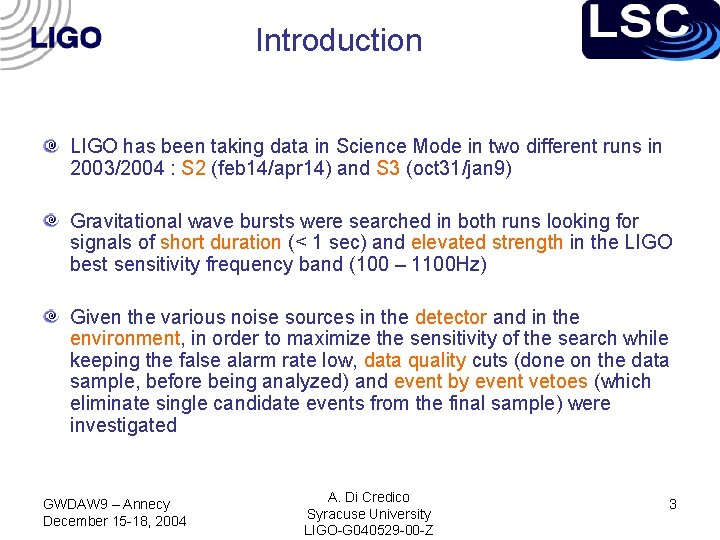 LIGO

Introduction

LSC

LIGO has been taking data in Science Mode in two different runs in 2003/2004 : S2 (feb14/apr14) and S3 (oct31/jan9)

Gravitational wave bursts were searched in both runs looking for signals of short duration (< 1 sec) and elevated strength in the LIGO best sensitivity frequency band (100 – 1100Hz)

Given the various noise sources in the detector and in the environment, in order to maximize the sensitivity of the search while keeping the false alarm rate low, data quality cuts (done on the data sample, before being analyzed) and event by event vetoes (which eliminate single candidate events from the final sample) were investigated

GWDAW9 – Annecy
December 15-18, 2004

A. Di Credico
Syracuse University
LIGO-G040529-00-Z

3